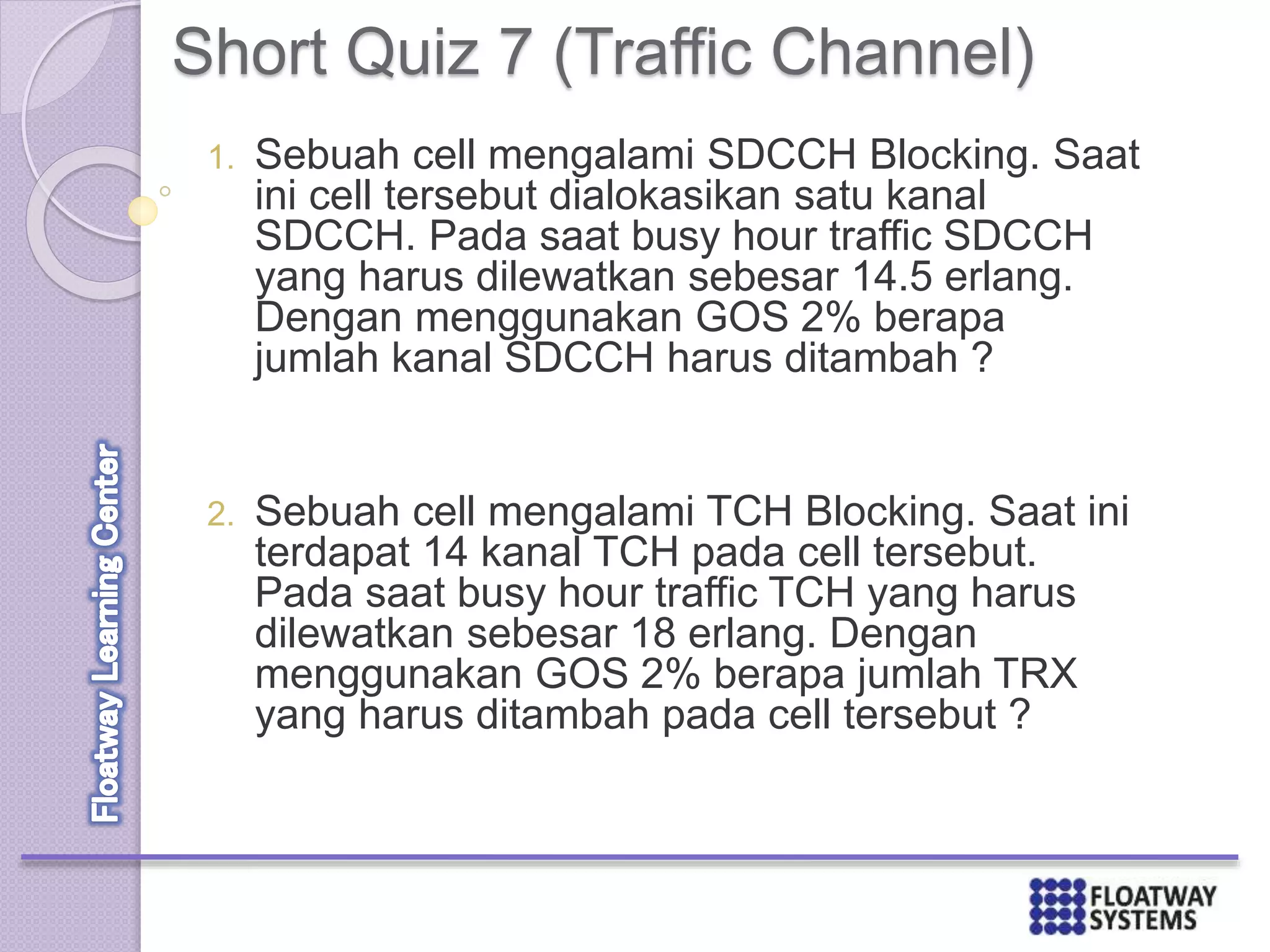 Short Quiz 7 (Traffic Channel)

1. Sebuah cell mengalami SDCCH Blocking. Saat ini cell tersebut dialokasikan satu kanal SDCCH. Pada saat busy hour traffic SDCCH yang harus dilewatkan sebesar 14.5 erlang. Dengan menggunakan GOS 2% berapa jumlah kanal SDCCH harus ditambah ?

2. Sebuah cell mengalami TCH Blocking. Saat ini terdapat 14 kanal TCH pada cell tersebut. Pada saat busy hour traffic TCH yang harus dilewatkan sebesar 18 erlang. Dengan menggunakan GOS 2% berapa jumlah TRX yang harus ditambah pada cell tersebut ?

Floatway Learning Center

FLOATWAY SYSTEMS